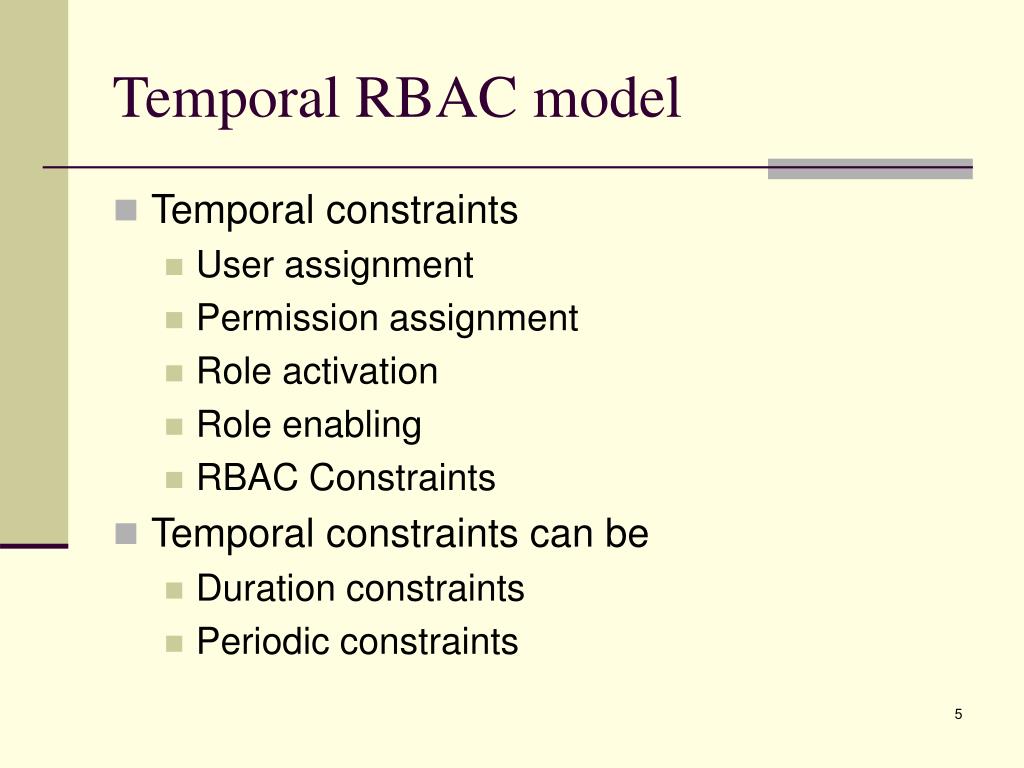 Temporal RBAC model

- Temporal constraints
  - User assignment
  - Permission assignment
  - Role activation
  - Role enabling
  - RBAC Constraints
- Temporal constraints can be
  - Duration constraints
  - Periodic constraints

5